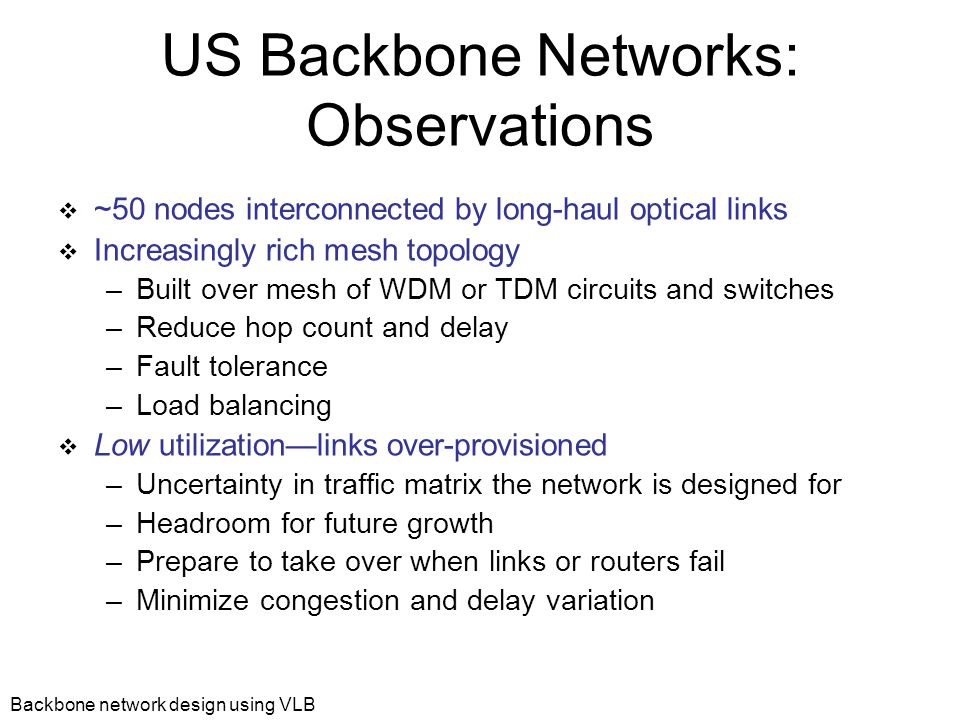 US Backbone Networks: Observations

❖ ~50 nodes interconnected by long-haul optical links
❖ Increasingly rich mesh topology
– Built over mesh of WDM or TDM circuits and switches
– Reduce hop count and delay
– Fault tolerance
– Load balancing
❖ Low utilization—links over-provisioned
– Uncertainty in traffic matrix the network is designed for
– Headroom for future growth
– Prepare to take over when links or routers fail
– Minimize congestion and delay variation

Backbone network design using VLB